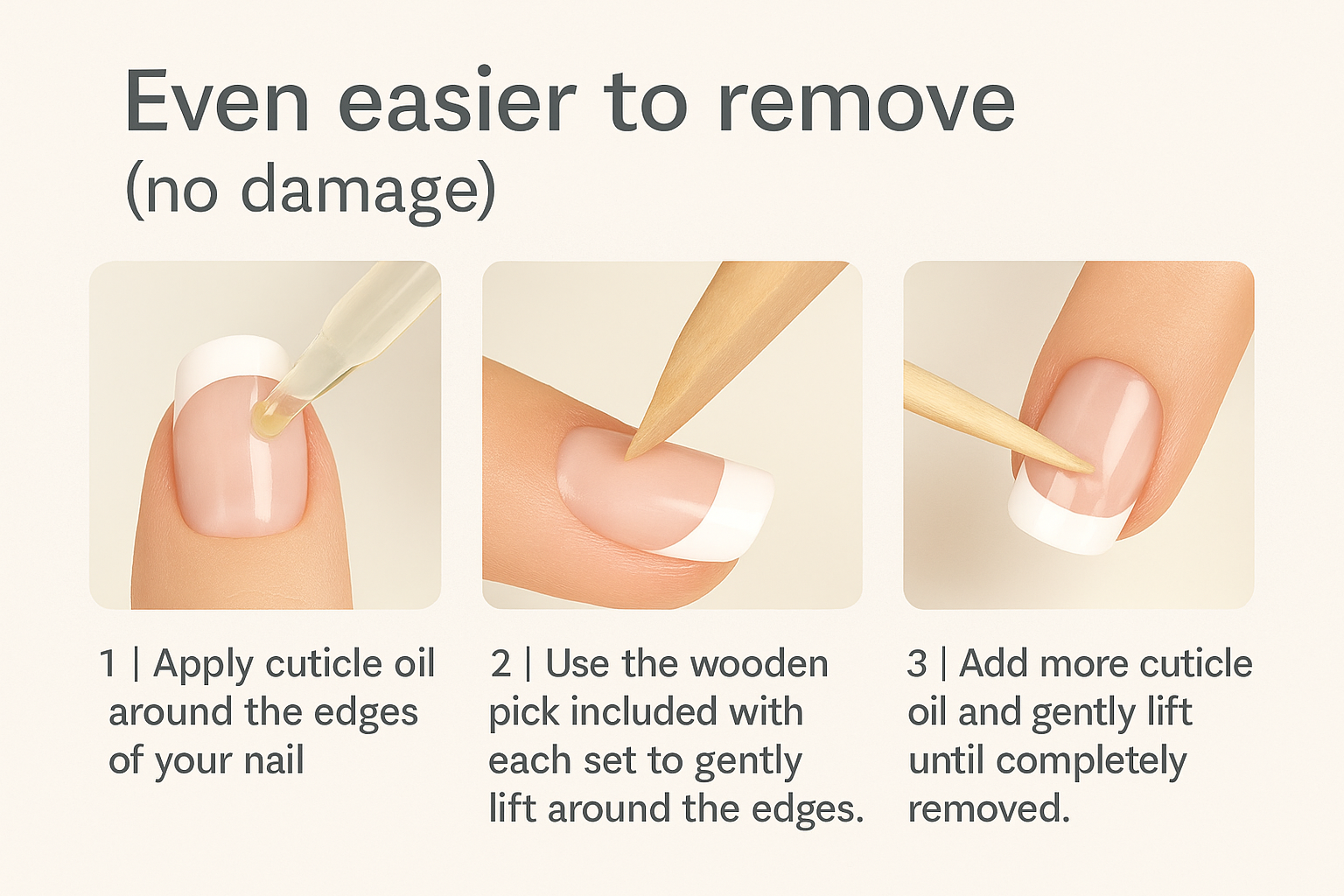 Even easier to remove
(no damage)

1 | Apply cuticle oil around the edges of your nail

2 | Use the wooden pick included with each set to gently lift around the edges.

3 | Add more cuticle oil and gently lift until completely removed.